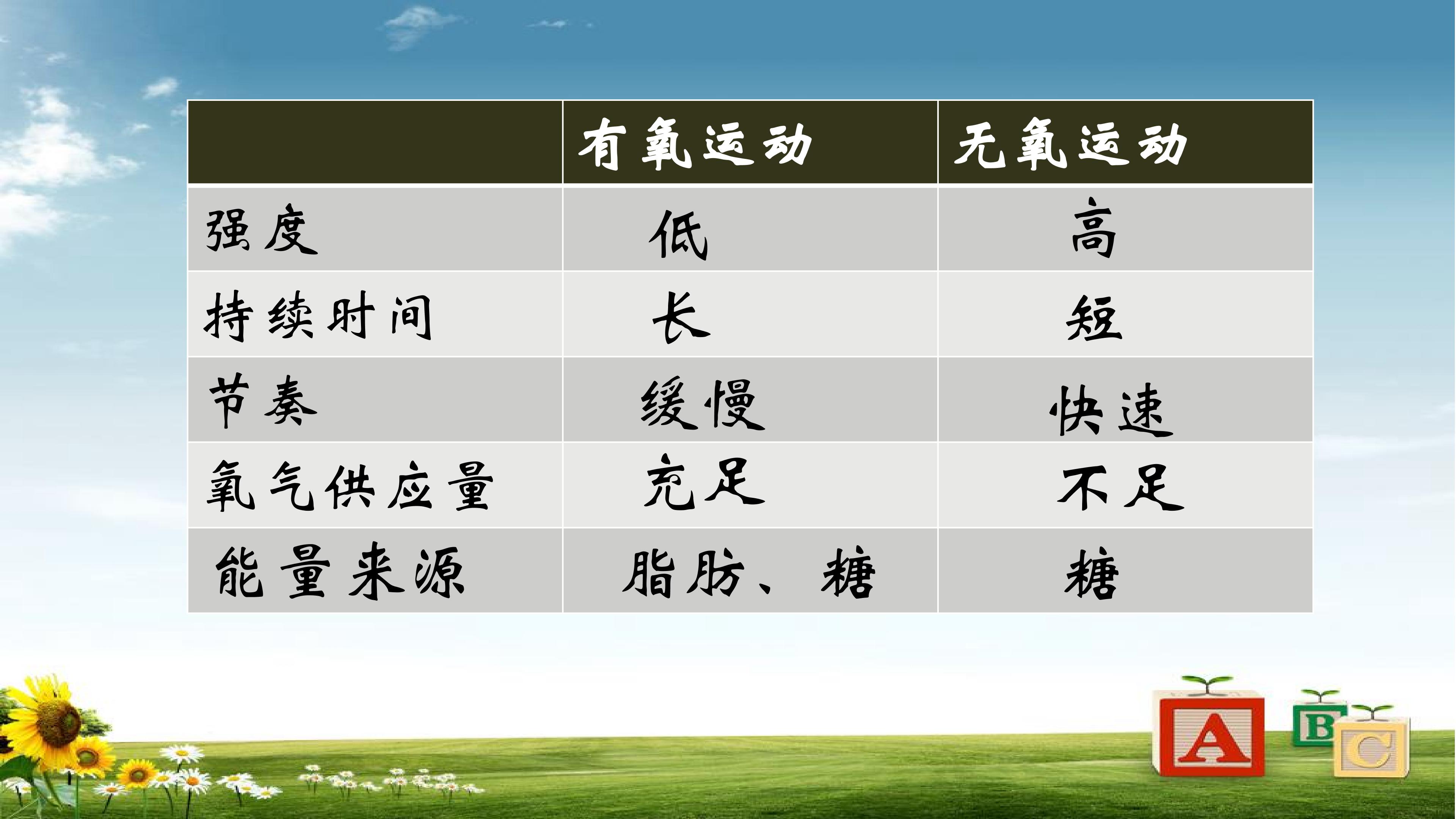 |  | 有氧运动 | 无氧运动 |
|---|---|---|
| 强度 | 低 | 高 |
| 持续时间 | 长 | 短 |
| 节奏 | 缓慢 | 快速 |
| 氧气供应量 | 充足 | 不足 |
| 能量来源 | 脂肪、糖 | 糖 |

A
B
C